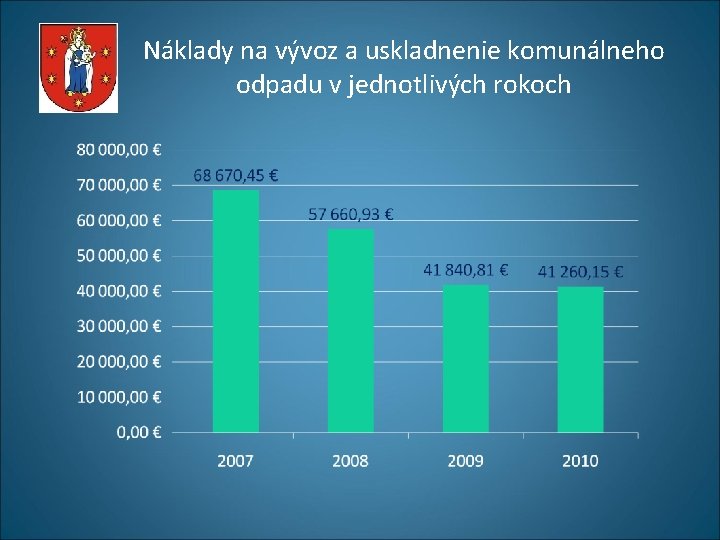 Náklady na vývoz a uskladnenie komunálneho odpadu v jednotlivých rokoch

80 000,00 €
70 000,00 €
60 000,00 €
50 000,00 €
40 000,00 €
30 000,00 €
20 000,00 €
10 000,00 €
0,00 €

68 670,45 €
57 660,93 €
41 840,81 €
41 260,15 €

2007
2008
2009
2010